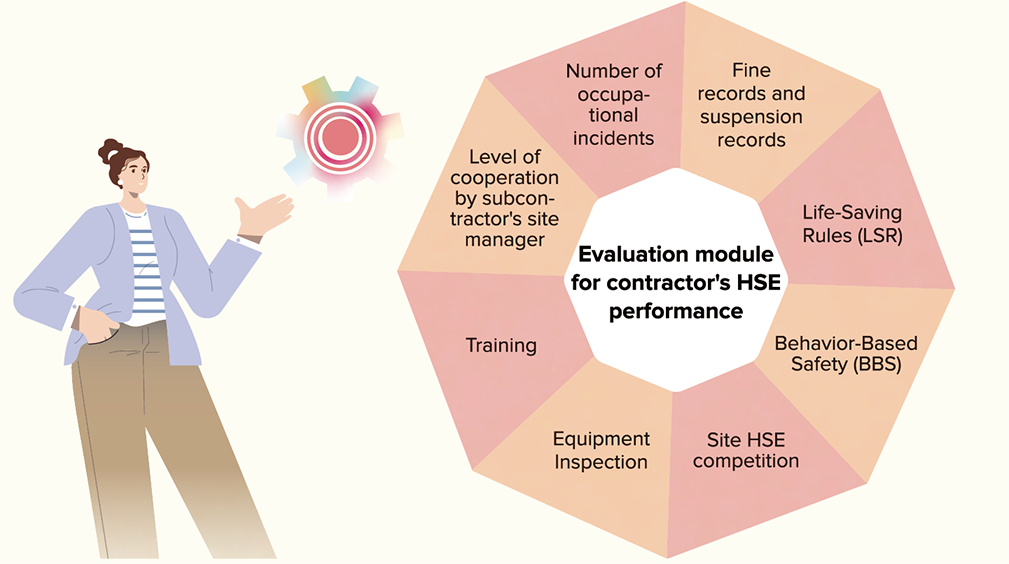 Evaluation module for contractor's HSE performance

Number of occupational incidents

Fine records and suspension records

Life-Saving Rules (LSR)

Behavior-Based Safety (BBS)

Site HSE competition

Equipment Inspection

Training

Level of cooperation by subcontractor's site manager